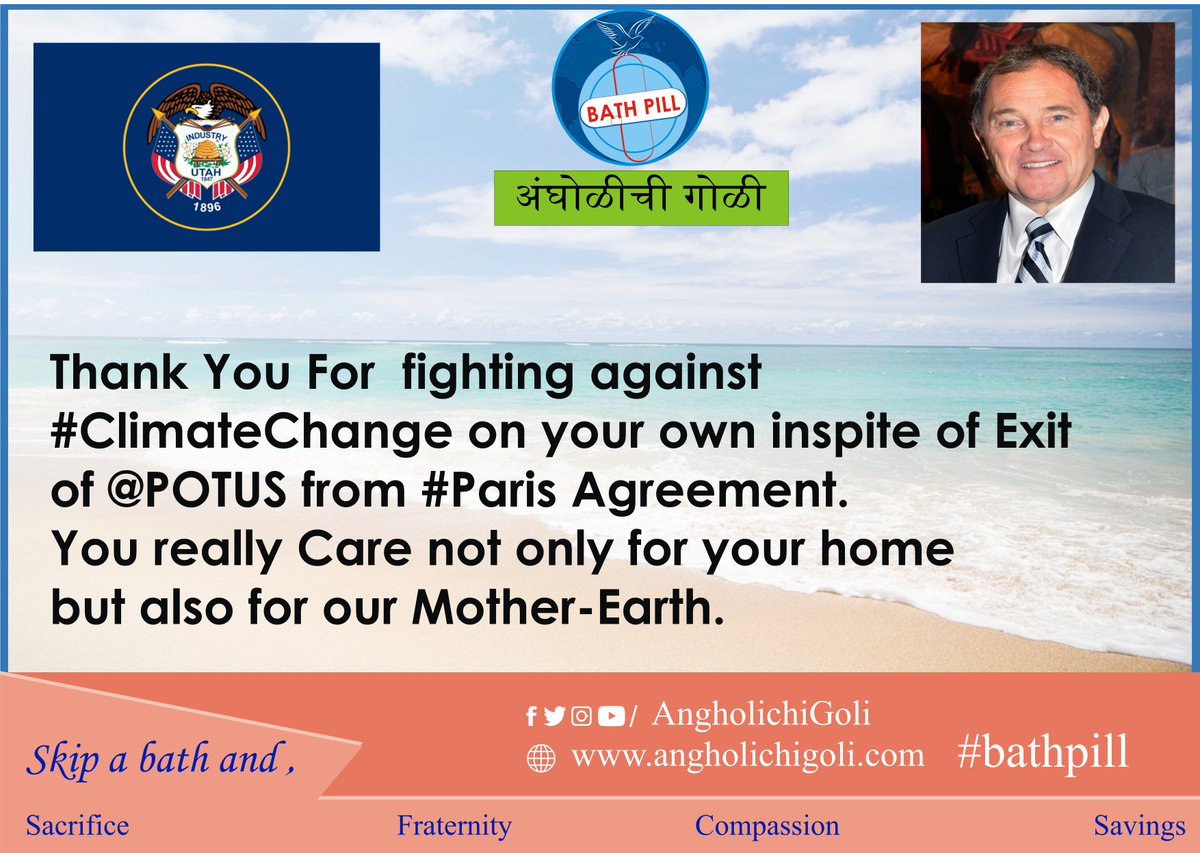 INDUSTRY
UTAH
1847
1896

BATH PILL

अंघोळीची गोळी

Thank You For fighting against #ClimateChange on your own inspite of Exit of @POTUS from #Paris Agreement.
You really Care not only for your home but also for our Mother-Earth.

Skip a bath and ,

/ AngholichiGoli
www.angholichigoli.com #bathpill

Sacrifice Fraternity Compassion Savings